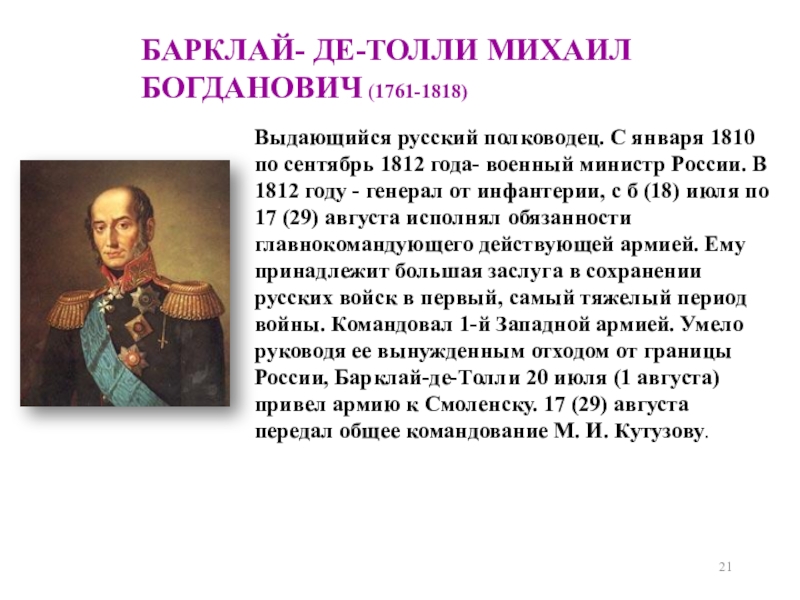 БАРКЛАЙ- ДЕ-ТОЛЛИ МИХАИЛ БОГДАНОВИЧ (1761-1818)

Выдающийся русский полководец. С января 1810 по сентябрь 1812 года- военный министр России. В 1812 году - генерал от инфантерии, с б (18) июля по 17 (29) августа исполнял обязанности главнокомандующего действующей армией. Ему принадлежит большая заслуга в сохранении русских войск в первый, самый тяжелый период войны. Командовал 1-й Западной армией. Умело руководя ее вынужденным отходом от границы России, Барклай-де-Толли 20 июля (1 августа) привел армию к Смоленску. 17 (29) августа передал общее командование М. И. Кутузову.

21